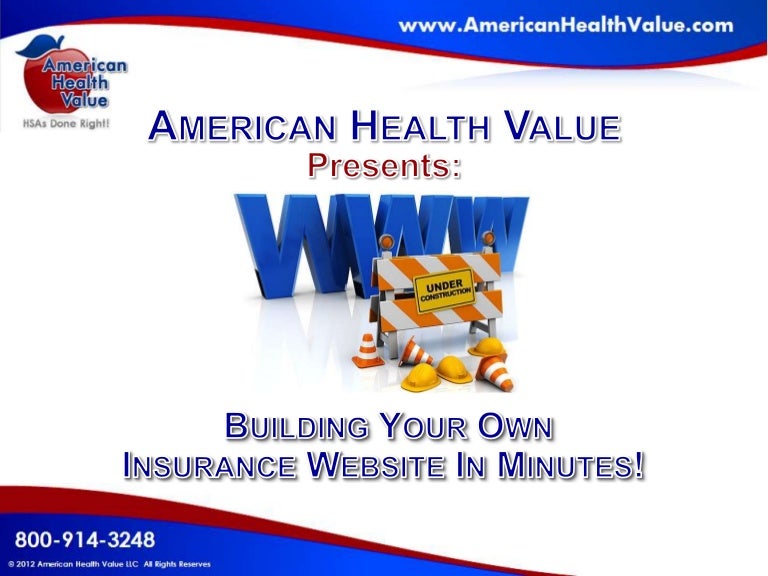 www.AmericanHealthValue.com

American Health Value

HSAs Done Right!

AMERICAN HEALTH VALUE

Presents:

WWW

UNDER CONSTRUCTION

BUILDING YOUR OWN INSURANCE WEBSITE IN MINUTES!

800-914-3248

© 2012 American Health Value LLC All Rights Reserves